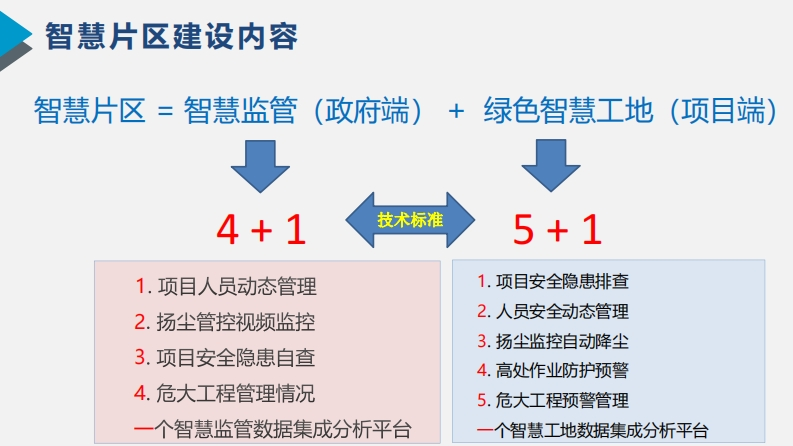 智慧片区建设内容

智慧片区 = 智慧监管（政府端） + 绿色智慧工地（项目端）

4 + 1

技术标准

5 + 1

1. 项目人员动态管理
2. 扬尘管控视频监控
3. 项目安全隐患自查
4. 危大工程管理情况
一个智慧监管数据集成分析平台

1. 项目安全隐患排查
2. 人员安全动态管理
3. 扬尘监控自动降尘
4. 高处作业防护预警
5. 危大工程预警管理
一个智慧工地数据集成分析平台